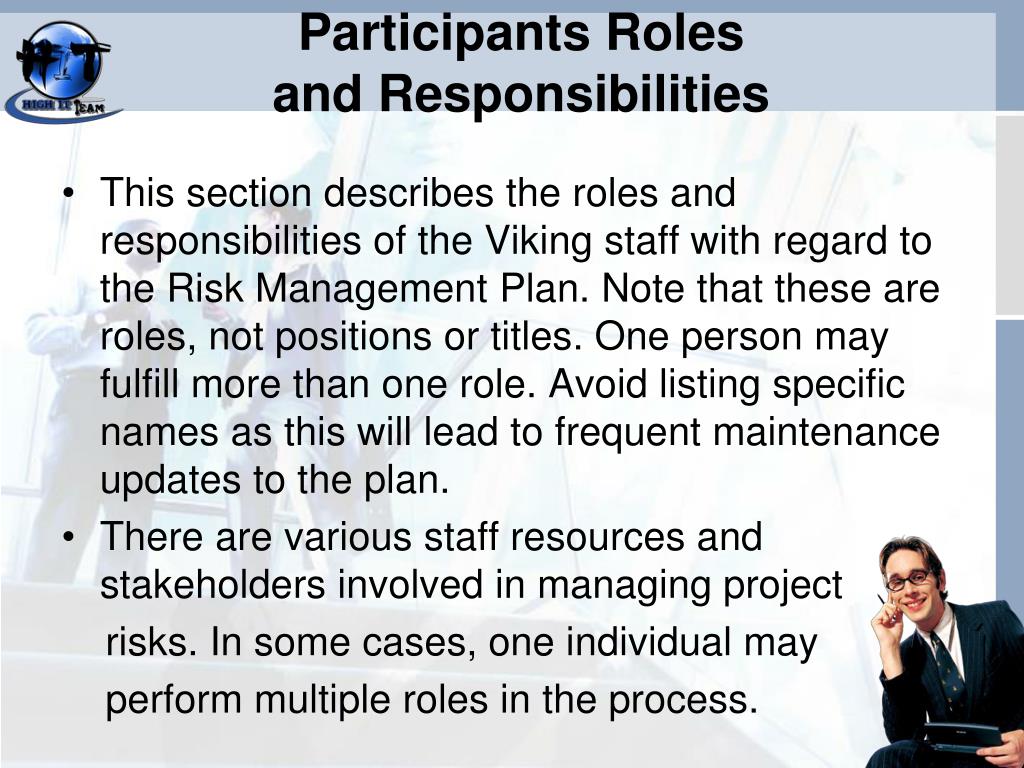 HIT
HIGH IT TEAM

Participants Roles and Responsibilities

• This section describes the roles and responsibilities of the Viking staff with regard to the Risk Management Plan. Note that these are roles, not positions or titles. One person may fulfill more than one role. Avoid listing specific names as this will lead to frequent maintenance updates to the plan.
• There are various staff resources and stakeholders involved in managing project risks. In some cases, one individual may perform multiple roles in the process.